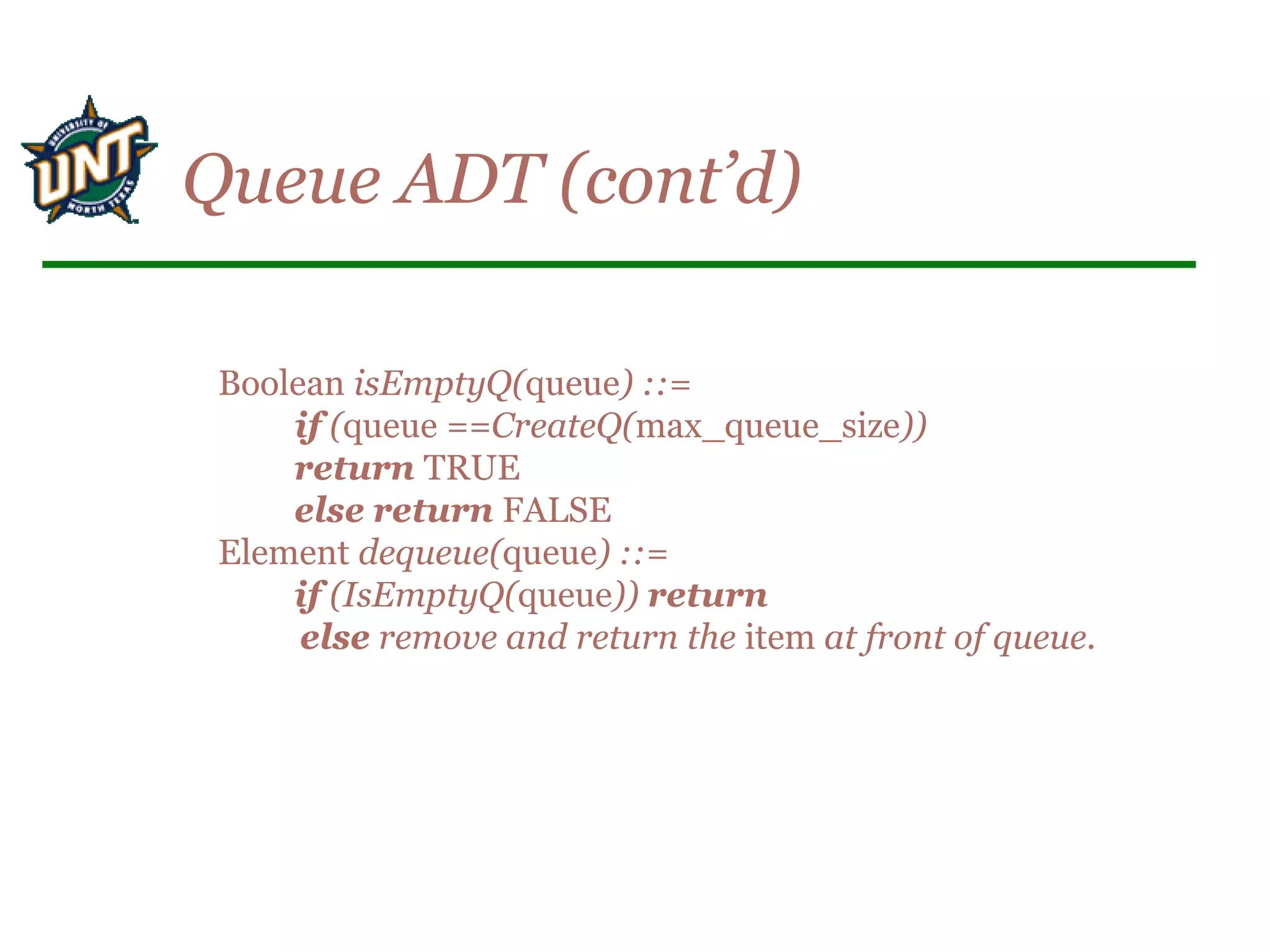 UNIVERSITY OF UNT NORTH TEXAS

Queue ADT (cont'd)

Boolean isEmptyQ(queue) ::=
if (queue ==CreateQ(max_queue_size))
return TRUE
else return FALSE
Element dequeue(queue) ::=
if (IsEmptyQ(queue)) return
else remove and return the item at front of queue.